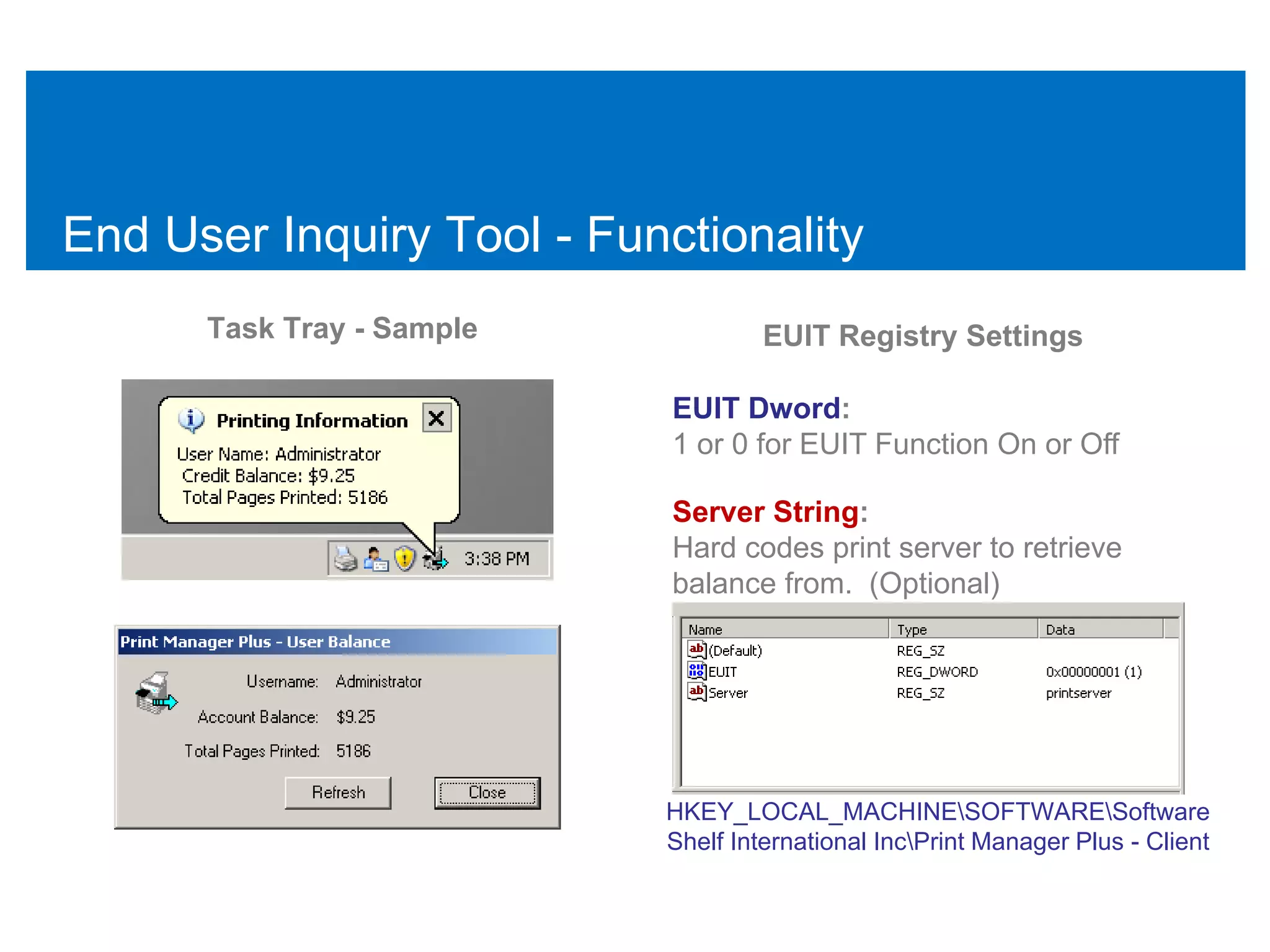 End User Inquiry Tool - Functionality

Task Tray - Sample

Printing Information
User Name: Administrator
Credit Balance: $9.25
Total Pages Printed: 5186

3:38 PM

Print Manager Plus - User Balance

Username: Administrator

Account Balance: $9.25

Total Pages Printed: 5186

Refresh

Close

EUIT Registry Settings

EUIT Dword:
1 or 0 for EUIT Function On or Off

Server String:
Hard codes print server to retrieve balance from. (Optional)

| Name | Type | Data |
|---|---|---|
| (Default) | REG_SZ | |
| EUIT | REG_DWORD | 0x00000001 (1) |
| Server | REG_SZ | printserver |

HKEY_LOCAL_MACHINE\SOFTWARE\Software Shelf International Inc\Print Manager Plus - Client